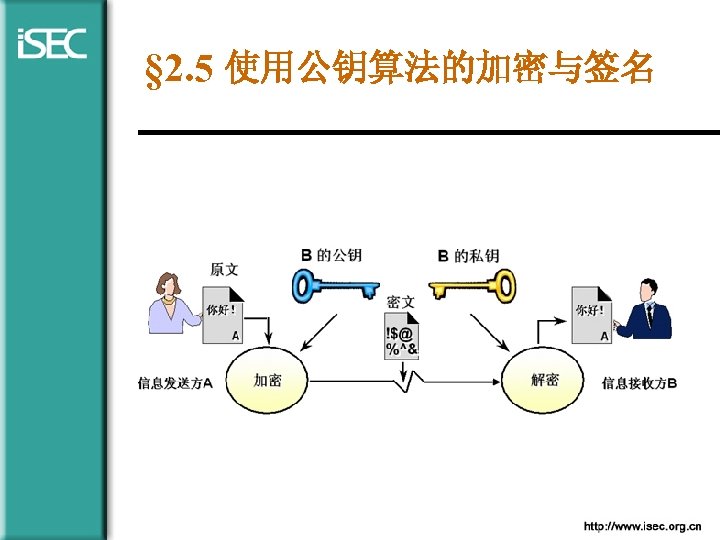 iSEC

§2.5 使用公钥算法的加密与签名

原文

你好！

A

B 的公钥

密文

!$@
%^&

B 的私钥

你好！

A

信息发送方A

加密

解密

信息接收方B

http://www.isec.org.cn